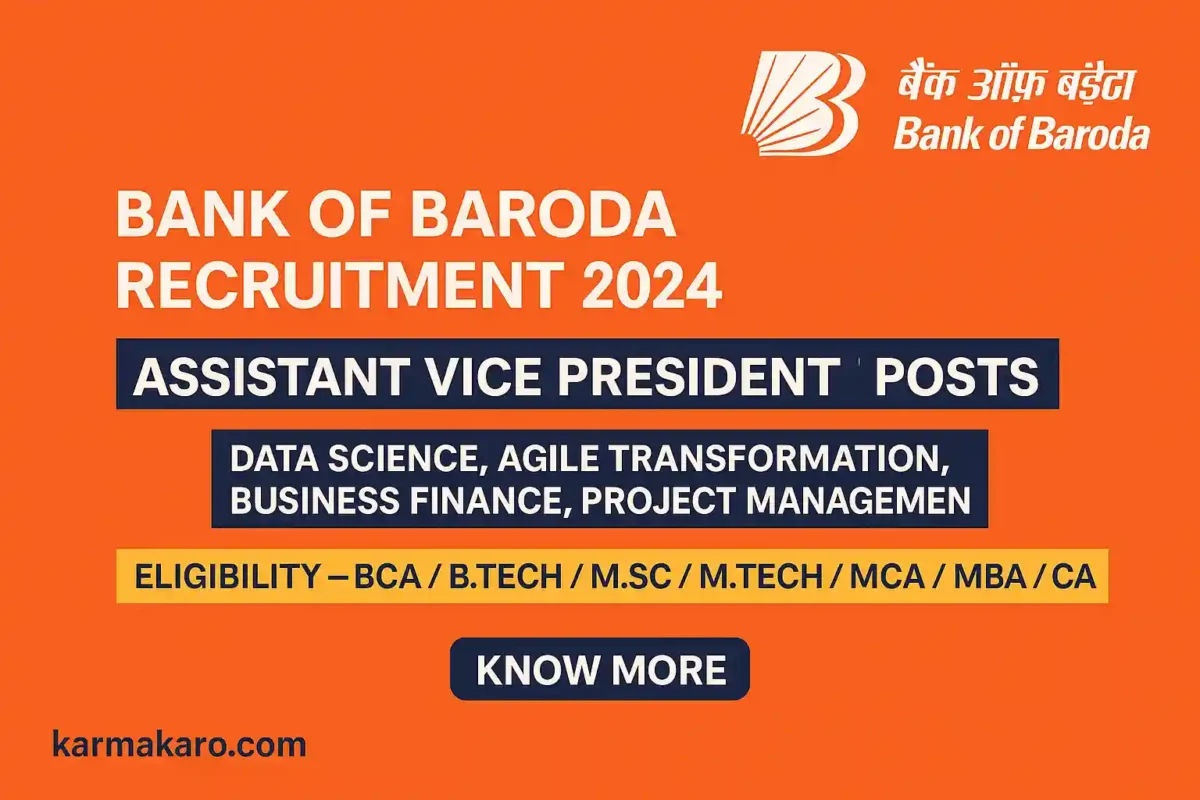 बैंक ऑफ़ बड़ौदा
Bank of Baroda

BANK OF BARODA RECRUITMENT 2024

ASSISTANT VICE PRESIDENT POSTS

DATA SCIENCE, AGILE TRANSFORMATION, BUSINESS FINANCE, PROJECT MANAGEMEN

ELIGIBILITY – BCA / B.TECH / M.SC / M.TECH / MCA / MBA / CA

KNOW MORE

karmakaro.com